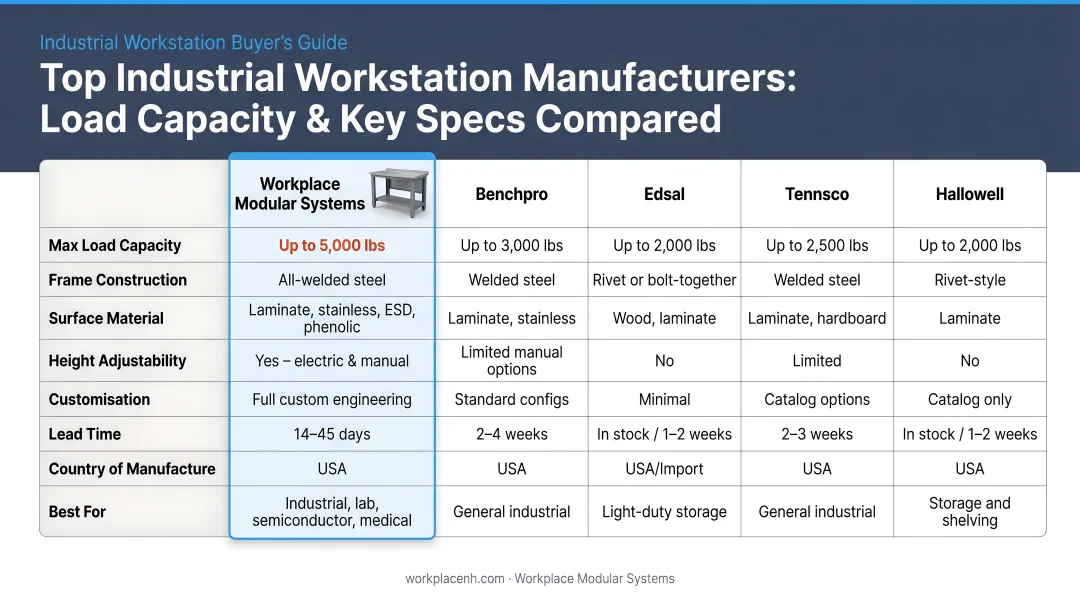 Industrial Workstation Buyer's Guide

Top Industrial Workstation Manufacturers: Load Capacity & Key Specs Compared

| | Workplace Modular Systems | Benchpro | Edsal | Tennsco | Hallowell |
|---|---|---|---|---|---|
| Max Load Capacity | Up to 5,000 lbs | Up to 3,000 lbs | Up to 2,000 lbs | Up to 2,500 lbs | Up to 2,000 lbs |
| Frame Construction | All-welded steel | Welded steel | Rivet or bolt-together | Welded steel | Rivet-style |
| Surface Material | Laminate, stainless, ESD, phenolic | Laminate, stainless | Wood, laminate | Laminate, hardboard | Laminate |
| Height Adjustability | Yes – electric & manual | Limited manual options | No | Limited | No |
| Customisation | Full custom engineering | Standard configs | Minimal | Catalog options | Catalog only |
| Lead Time | 14–45 days | 2–4 weeks | In stock / 1–2 weeks | 2–3 weeks | In stock / 1–2 weeks |
| Country of Manufacture | USA | USA | USA/Import | USA | USA |
| Best For | Industrial, lab, semiconductor, medical | General industrial | Light-duty storage | General industrial | Storage and shelving |

workplacenh.com · Workplace Modular Systems